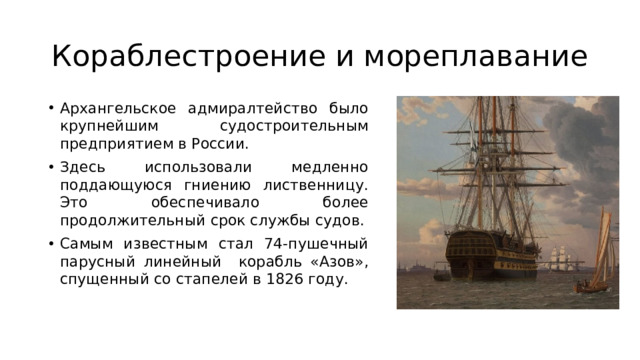 Кораблестроение и мореплавание

• Архангельское адмиралтейство было крупнейшим судостроительным предприятием в России.

• Здесь использовали медленно поддающуюся гниению лиственницу. Это обеспечивало более продолжительный срок службы судов.

• Самым известным стал 74-пушечный парусный линейный корабль «Азов», спущенный со стапелей в 1826 году.